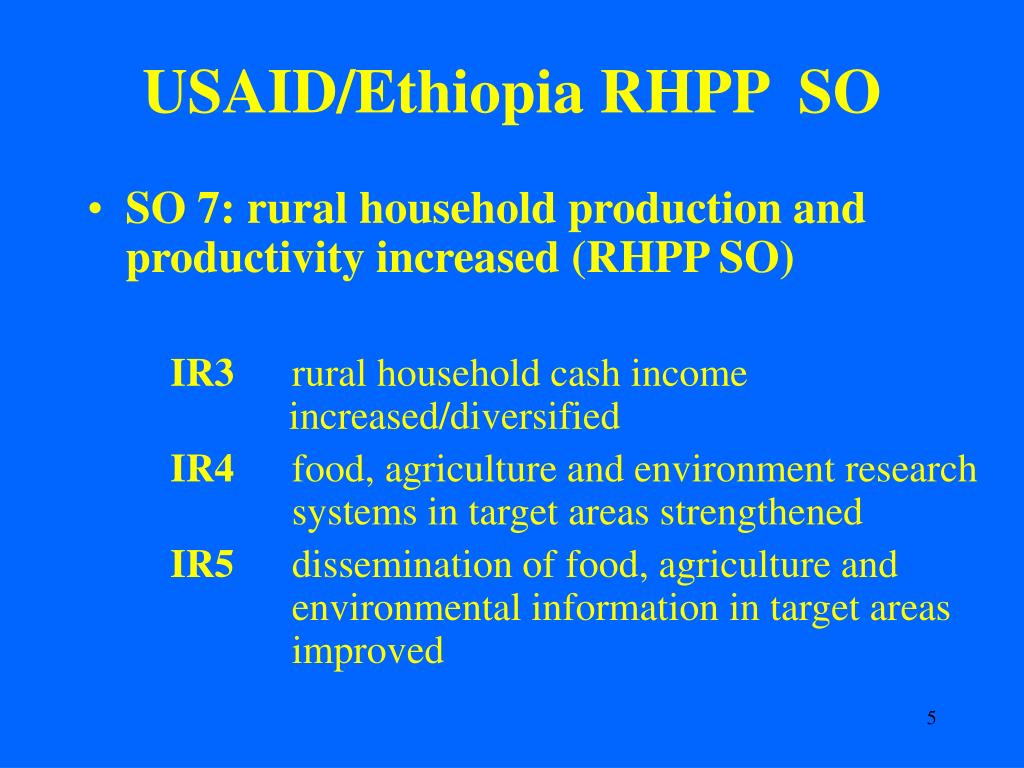 USAID/Ethiopia RHPP SO

• SO 7: rural household production and productivity increased (RHPP SO)

IR3 rural household cash income increased/diversified

IR4 food, agriculture and environment research systems in target areas strengthened

IR5 dissemination of food, agriculture and environmental information in target areas improved

5